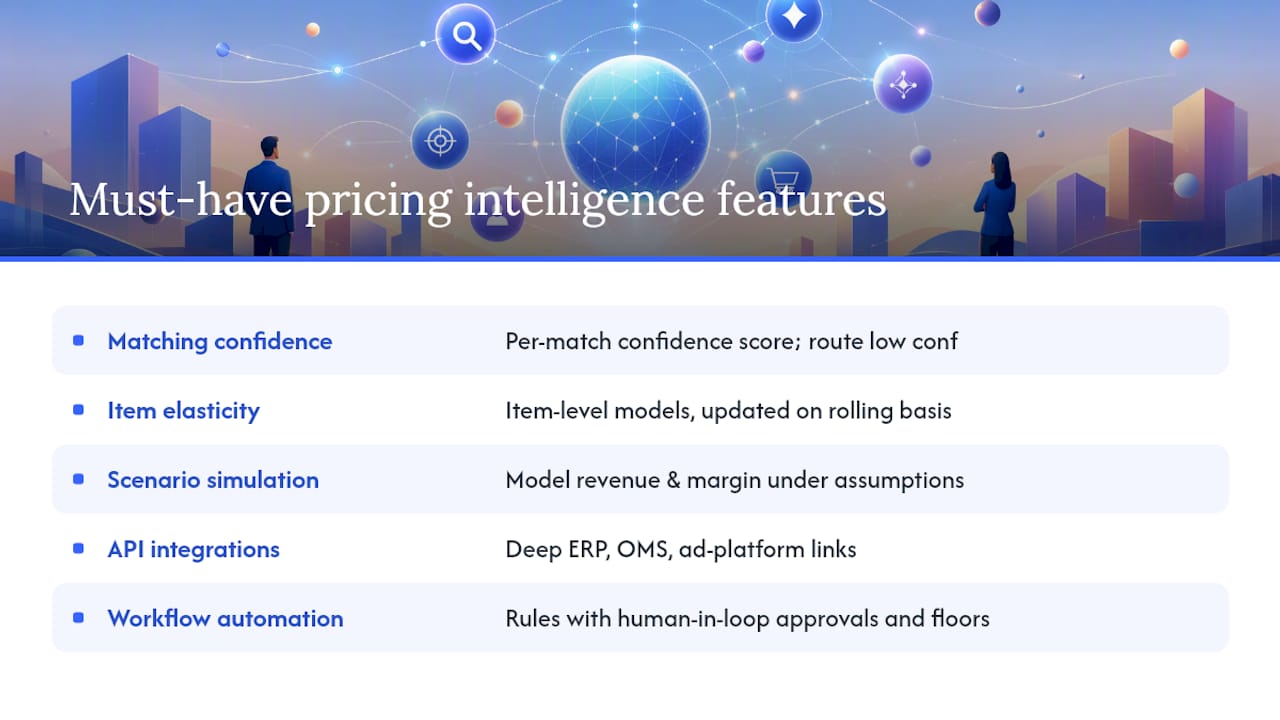 Must-have pricing intelligence features

| | |
|---|---|
| Matching confidence | Per-match confidence score; route low conf |
| Item elasticity | Item-level models, updated on rolling basis |
| Scenario simulation | Model revenue & margin under assumptions |
| API integrations | Deep ERP, OMS, ad-platform links |
| Workflow automation | Rules with human-in-loop approvals and floors |